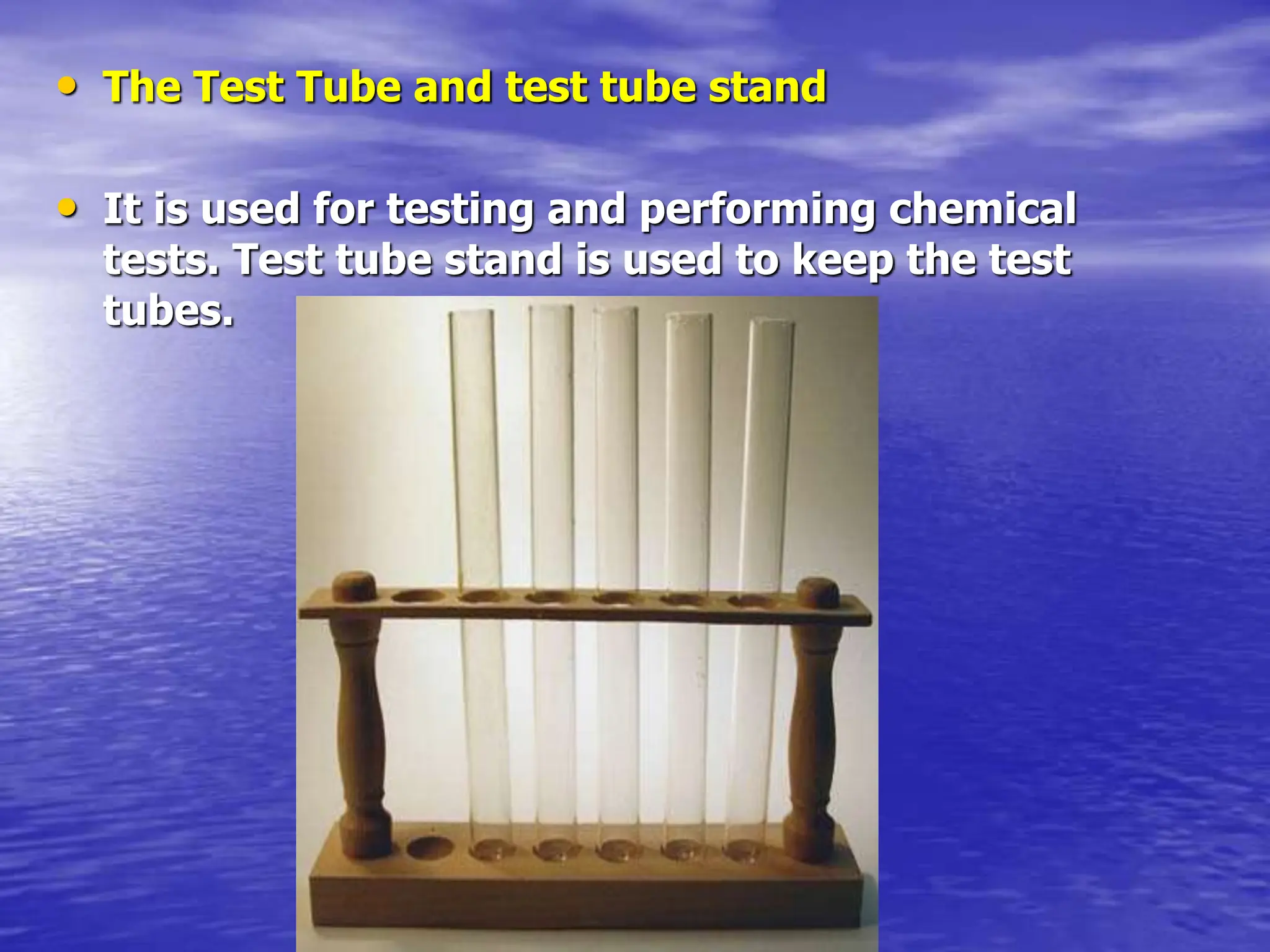 • The Test Tube and test tube stand

• It is used for testing and performing chemical tests. Test tube stand is used to keep the test tubes.